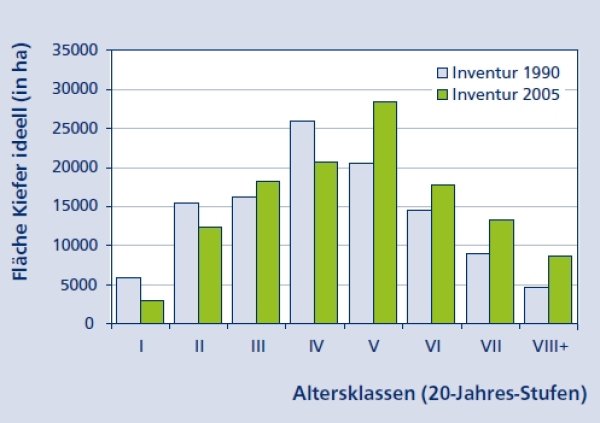 Fläche Kiefer ideell (in ha)

35000
30000
25000
20000
15000
10000
5000
0

Inventur 1990
Inventur 2005

I
II
III
IV
V
VI
VII
VIII+

Altersklassen (20-Jahres-Stufen)